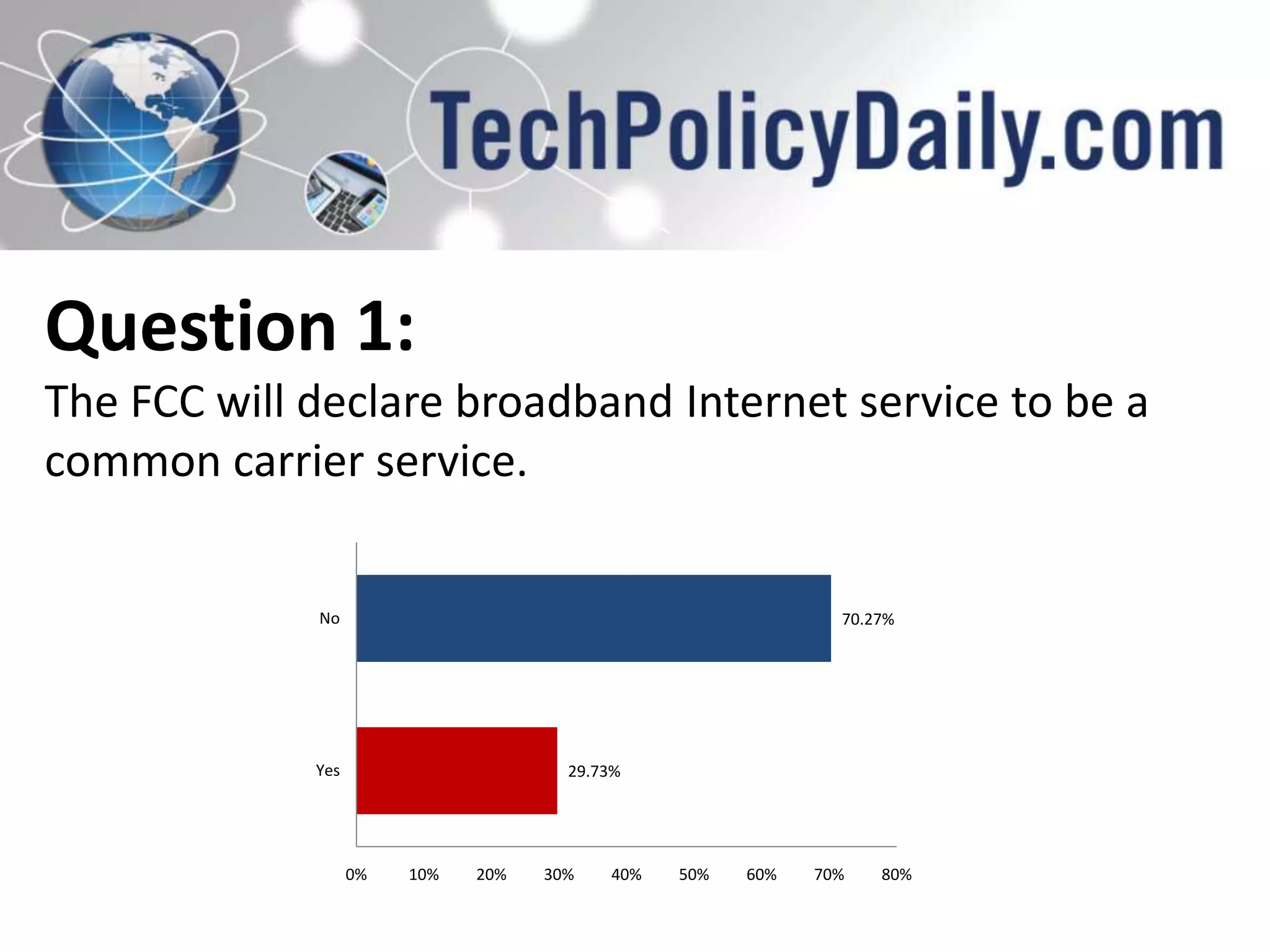 TechPolicyDaily.com

Question 1:

The FCC will declare broadband Internet service to be a common carrier service.

No

70.27%

Yes

29.73%

0% 10% 20% 30% 40% 50% 60% 70% 80%